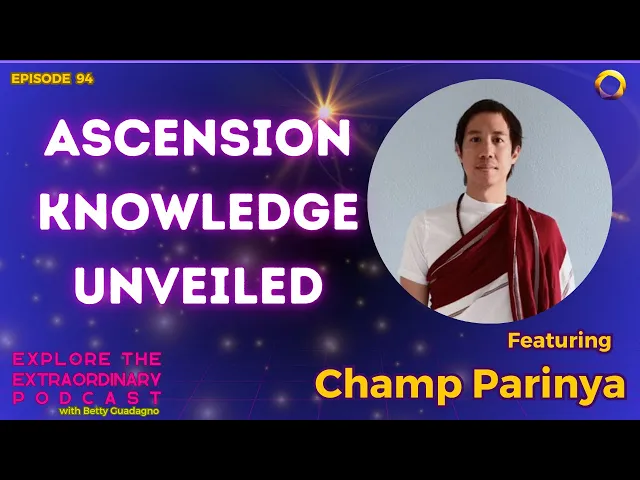 EPISODE 94

ASCENSION KNOWLEDGE UNVEILED

Featuring
Champ Parinya

EXPLORE THE EXTRAORDINARY PODCAST
with Betty Guadagno